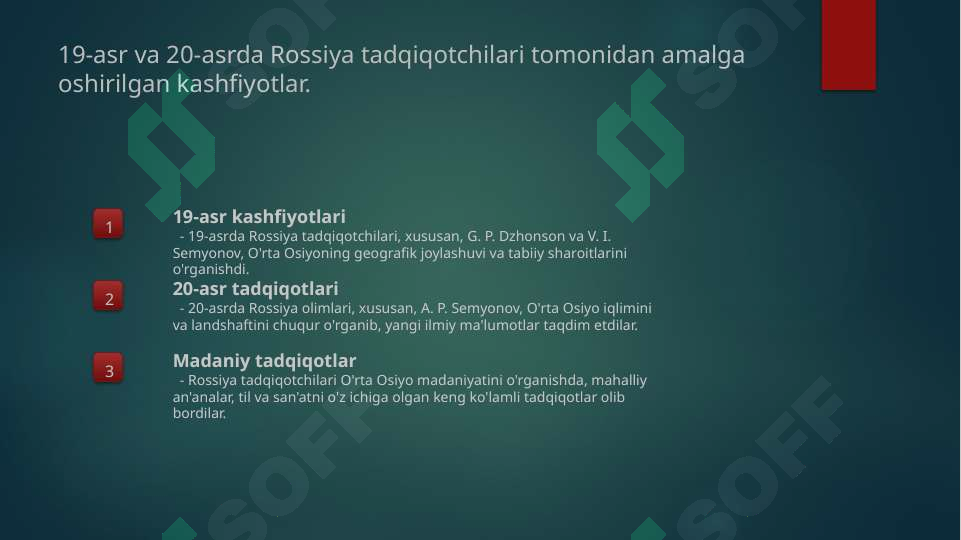 19-asr va 20-asrda Rossiya tadqiqotchilari tomonidan amalga oshirilgan kashfiyotlar.

1

19-asr kashfiyotlari
- 19-asrda Rossiya tadqiqotchilari, xususan, G. P. Dzhonson va V. I. Semyonov, O'rta Osiyoning geografik joylashuvi va tabiiy sharoitlarini o'rganishdi.

2

20-asr tadqiqotlari
- 20-asrda Rossiya olimlari, xususan, A. P. Semyonov, O'rta Osiyo iqlimini va landshaftini chuqur o'rganib, yangi ilmiy ma'lumotlar taqdim etdilar.

3

Madaniy tadqiqotlar
- Rossiya tadqiqotchilari O'rta Osiyo madaniyatini o'rganishda, mahalliy an'analar, til va san'atni o'z ichiga olgan keng ko'lamli tadqiqotlar olib bordilar.

SOFF SOFF SOFF SOFF